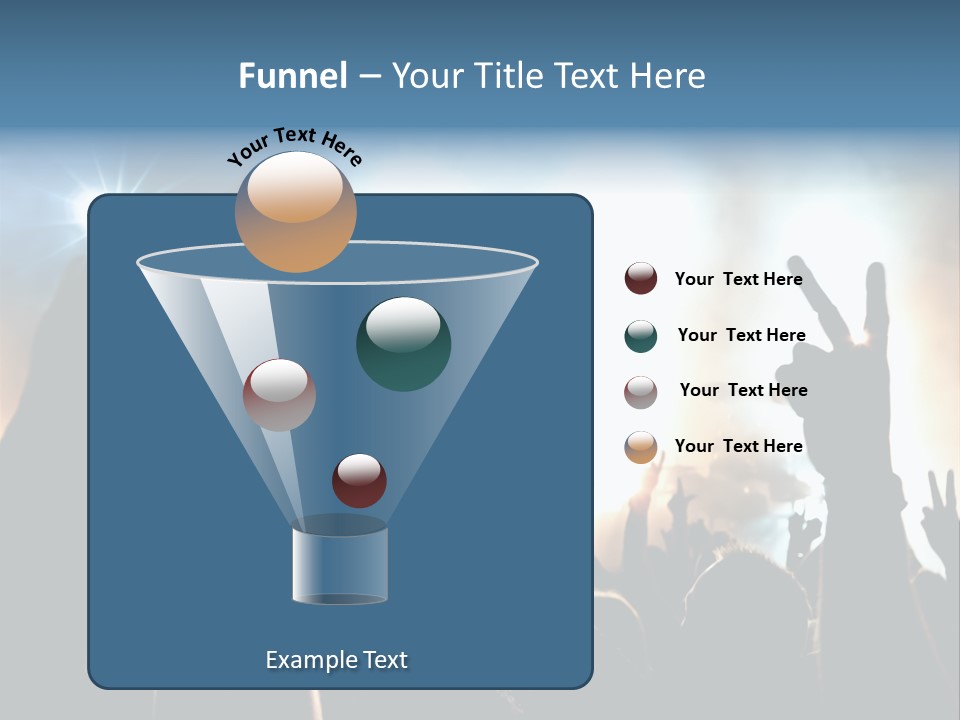 Funnel – Your Title Text Here

Your Text Here

Your Text Here

Your Text Here

Your Text Here

Your Text Here

Example Text